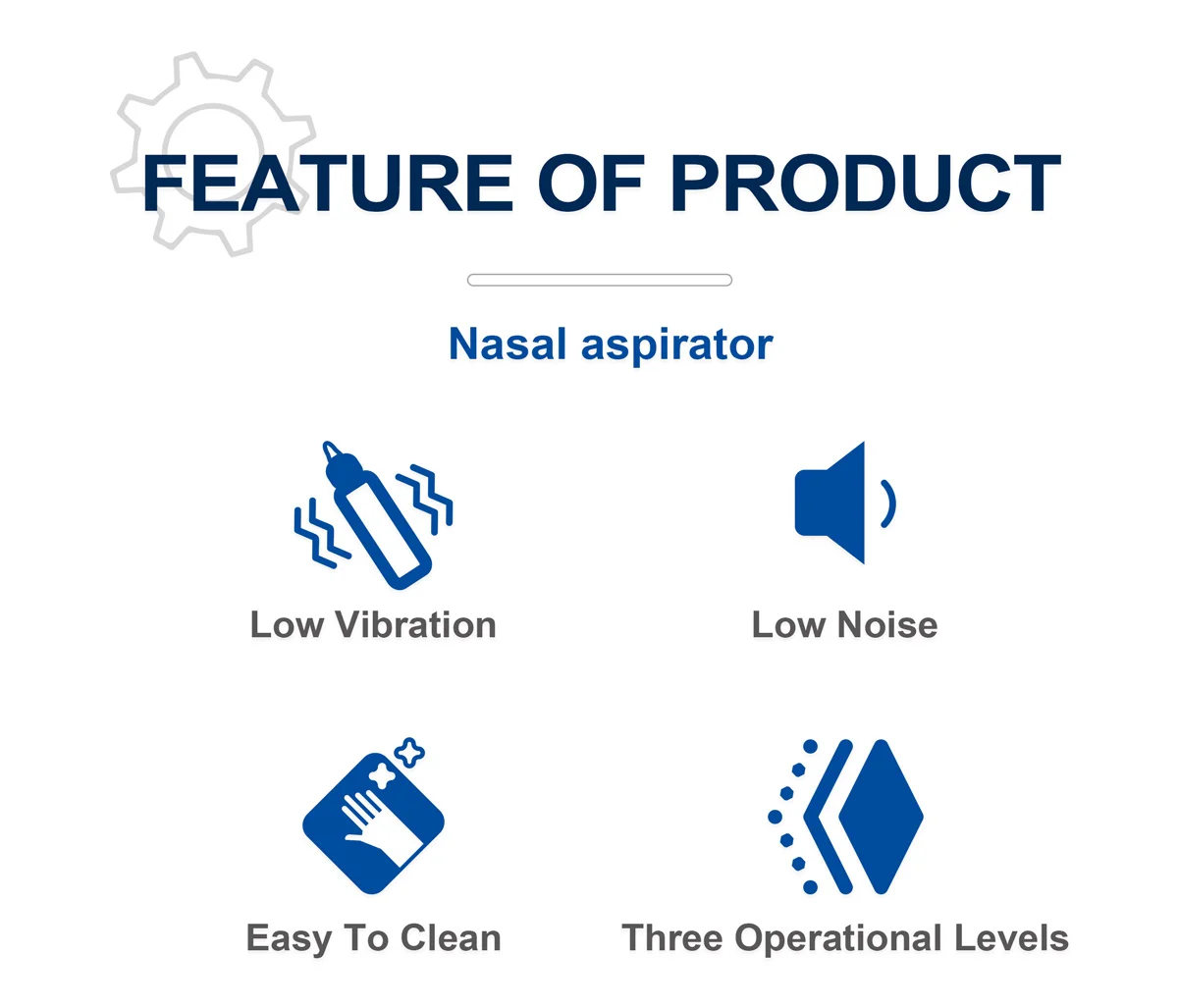 FEATURE OF PRODUCT

Nasal aspirator

Low Vibration

Low Noise

Easy To Clean

Three Operational Levels